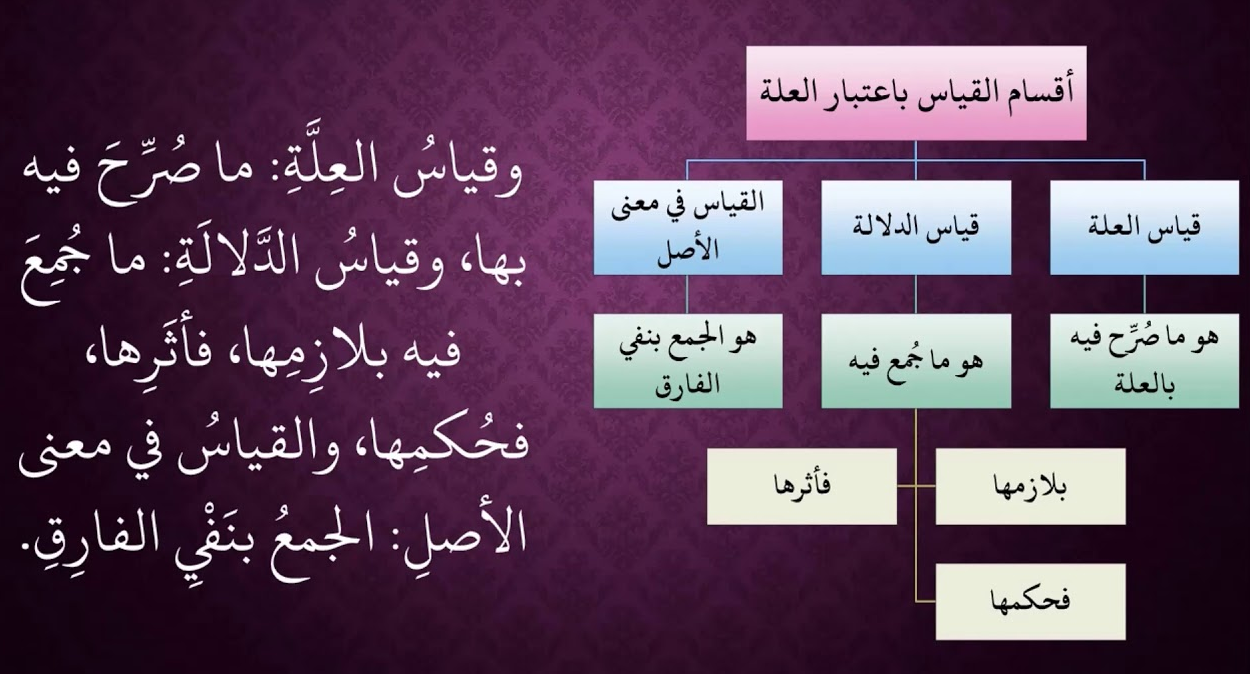 أقسام القياس باعتبار العلة

قياس العلة

قياس الدلالة

القياس في معنى الأصل

هو ما صُرِّح فيه بالعلة

هو ما جُمع فيه

هو الجمع بنفي الفارق

بلازمها

فأثرها

فحكمها

وقياسُ العِلَّةِ: ما صُرِّحَ فيه بها، وقياسُ الدَّلالَةِ: ما جُمِعَ فيه بلازِمِها، فأثَرِها، فحُكمِها، والقياسُ في معنى الأصلِ: الجمعُ بنَفْيِ الفارِقِ.